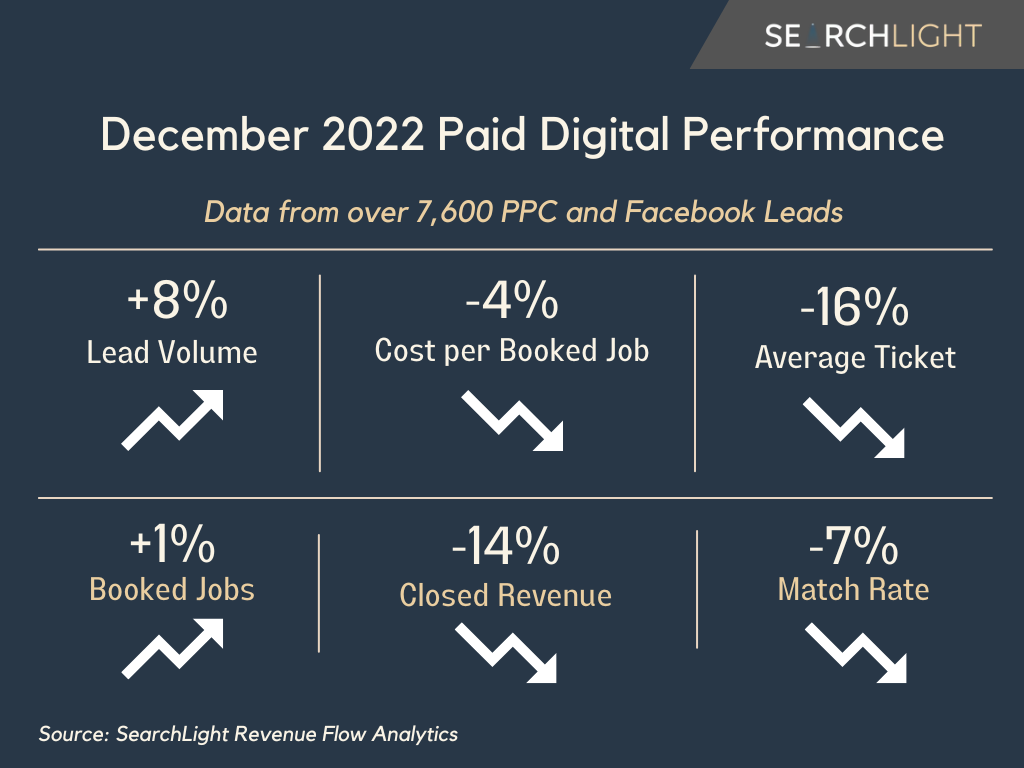 SEARCHLIGHT

December 2022 Paid Digital Performance

Data from over 7,600 PPC and Facebook Leads

+8%
Lead Volume

-4%
Cost per Booked Job

-16%
Average Ticket

+1%
Booked Jobs

-14%
Closed Revenue

-7%
Match Rate

Source: SearchLight Revenue Flow Analytics